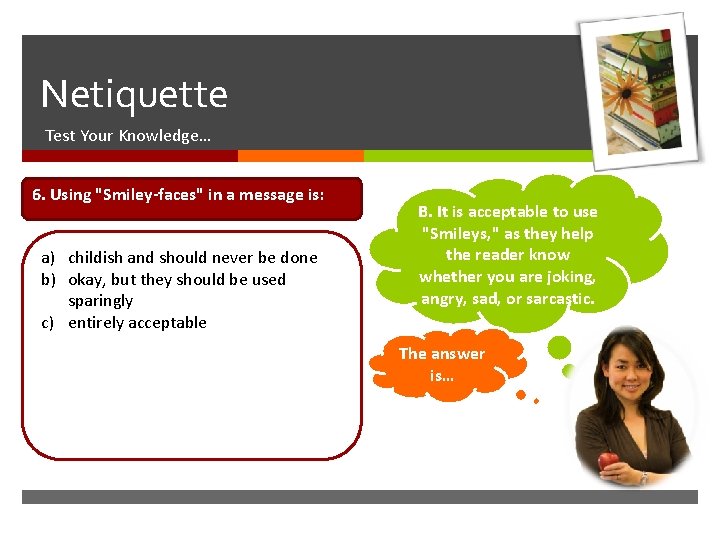 Netiquette

Test Your Knowledge…

6. Using "Smiley-faces" in a message is:

a) childish and should never be done
b) okay, but they should be used sparingly
c) entirely acceptable

B. It is acceptable to use "Smileys," as they help the reader know whether you are joking, angry, sad, or sarcastic.

The answer is…